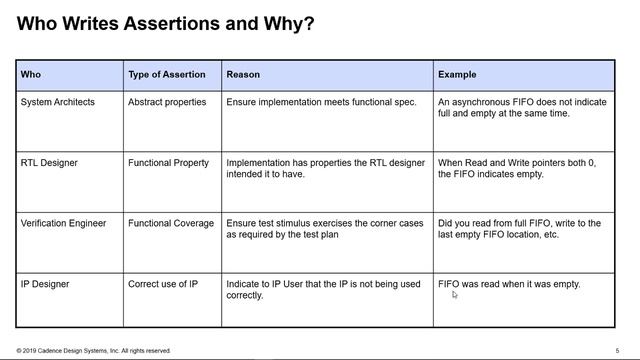 Who Writes Assertions and Why?

| Who | Type of Assertion | Reason | Example |
|---|---|---|---|
| System Architects | Abstract properties | Ensure implementation meets functional spec. | An asynchronous FIFO does not indicate full and empty at the same time. |
| RTL Designer | Functional Property | Implementation has properties the RTL designer intended it to have. | When Read and Write pointers both 0, the FIFO indicates empty. |
| Verification Engineer | Functional Coverage | Ensure test stimulus exercises the corner cases as required by the test plan | Did you read from full FIFO, write to the last empty FIFO location, etc. |
| IP Designer | Correct use of IP | Indicate to IP User that the IP is not being used correctly. | FIFO was read when it was empty. |

© 2019 Cadence Design Systems, Inc. All rights reserved.

5